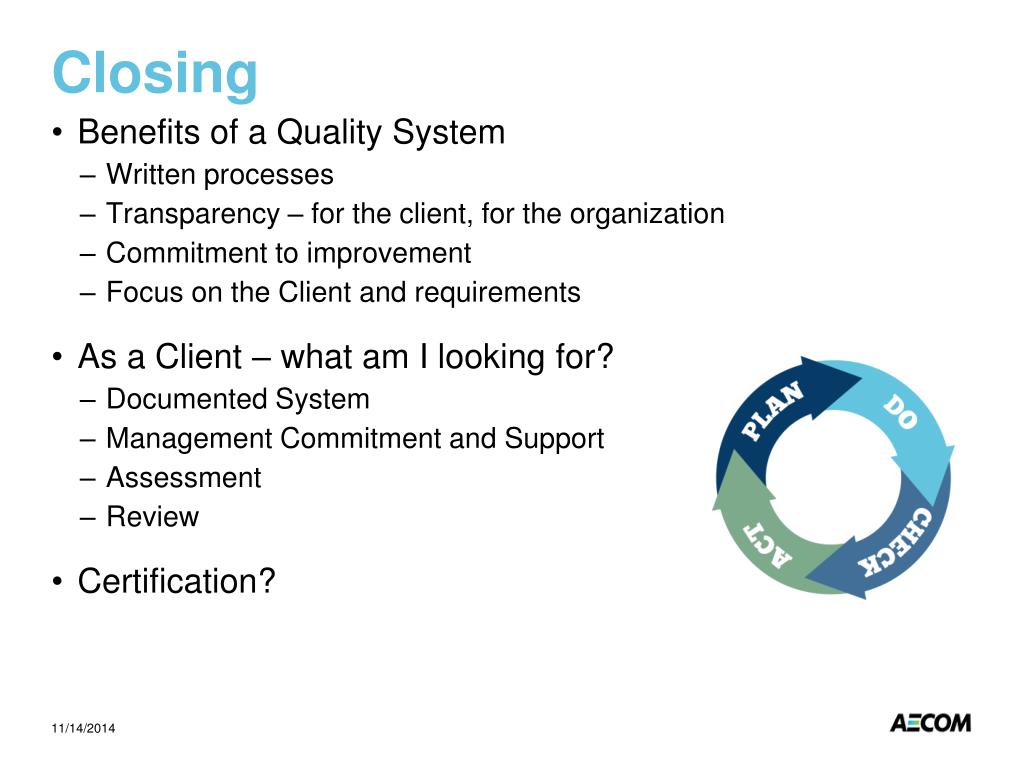 Closing

• Benefits of a Quality System
– Written processes
– Transparency – for the client, for the organization
– Commitment to improvement
– Focus on the Client and requirements

• As a Client – what am I looking for?
– Documented System
– Management Commitment and Support
– Assessment
– Review

• Certification?

PLAN
DO
CHECK
ACT

11/14/2014

AECOM